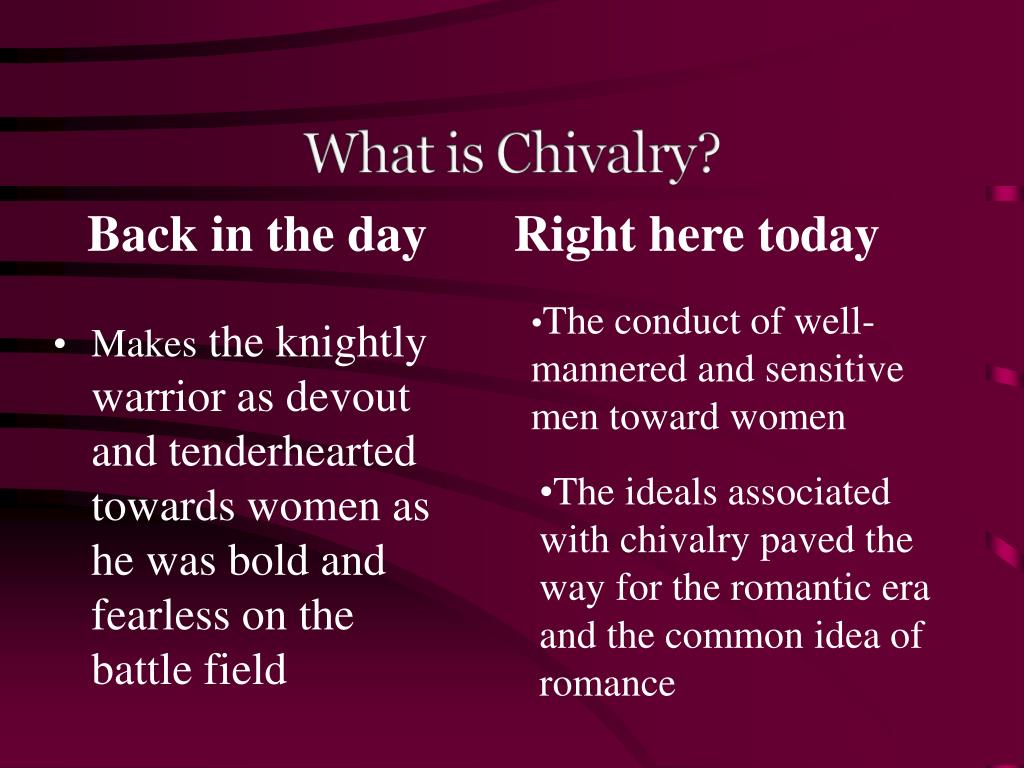 What is Chivalry?

Back in the day

• Makes the knightly warrior as devout and tenderhearted towards women as he was bold and fearless on the battle field

Right here today

•The conduct of well-mannered and sensitive men toward women

•The ideals associated with chivalry paved the way for the romantic era and the common idea of romance